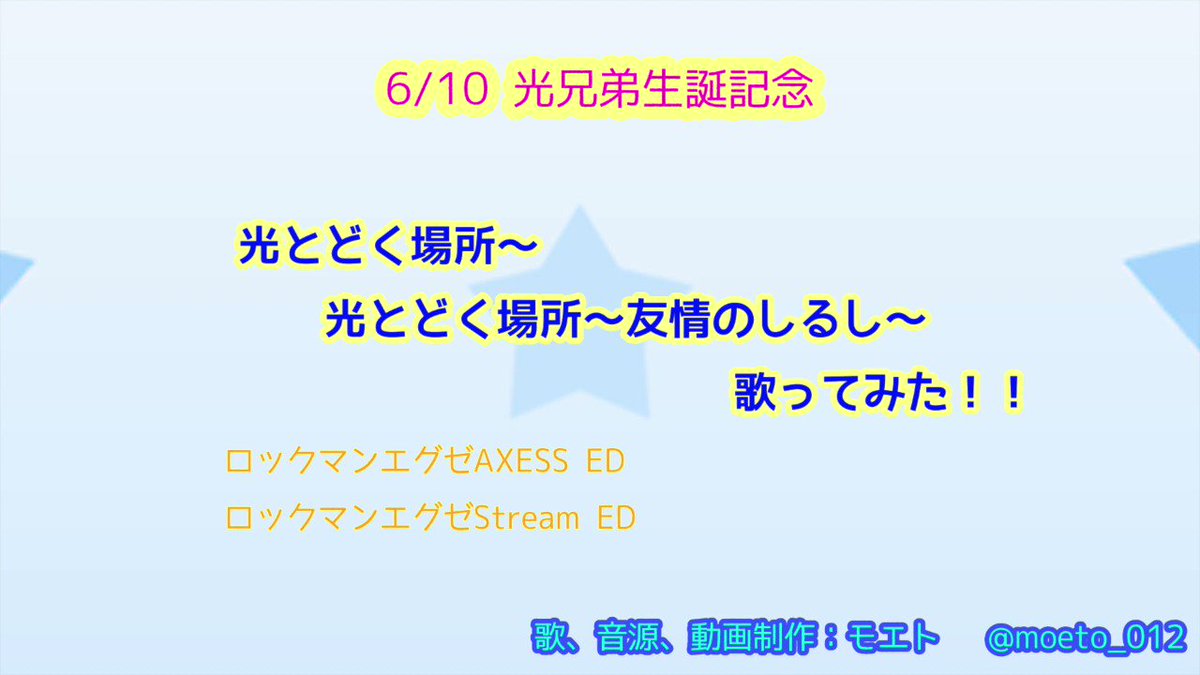 6/10 光兄弟生誕記念

光とどく場所～
光とどく場所～友情のしるし～
歌ってみた！！

ロックマンエグゼAXESS ED
ロックマンエグゼStream ED

歌、音源、動画制作：モエト @moeto_012